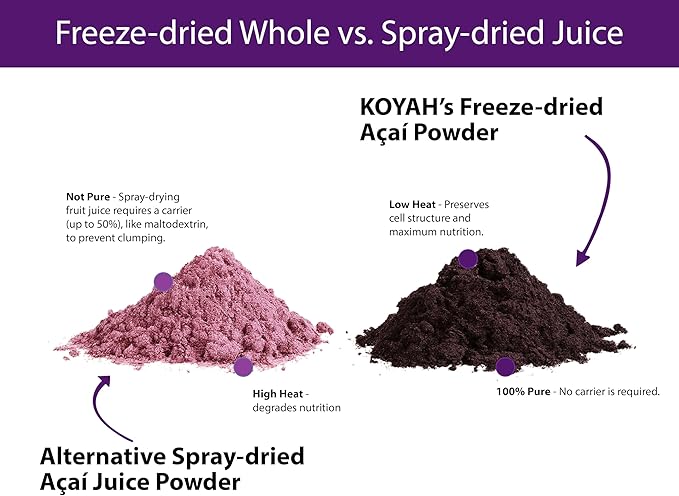 Freeze-dried Whole vs. Spray-dried Juice

KOYAH's Freeze-dried Açaí Powder

Not Pure - Spray-drying fruit juice requires a carrier (up to 50%), like maltodextrin, to prevent clumping.

Low Heat - Preserves cell structure and maximum nutrition.

High Heat - degrades nutrition

100% Pure - No carrier is required.

Alternative Spray-dried Açaí Juice Powder